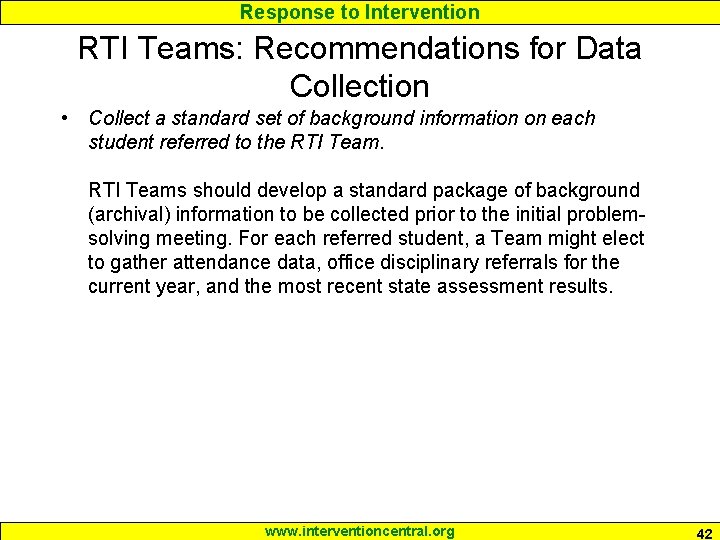 Response to Intervention

RTI Teams: Recommendations for Data Collection

• Collect a standard set of background information on each student referred to the RTI Team.

RTI Teams should develop a standard package of background (archival) information to be collected prior to the initial problem-solving meeting. For each referred student, a Team might elect to gather attendance data, office disciplinary referrals for the current year, and the most recent state assessment results.

www.interventioncentral.org

42